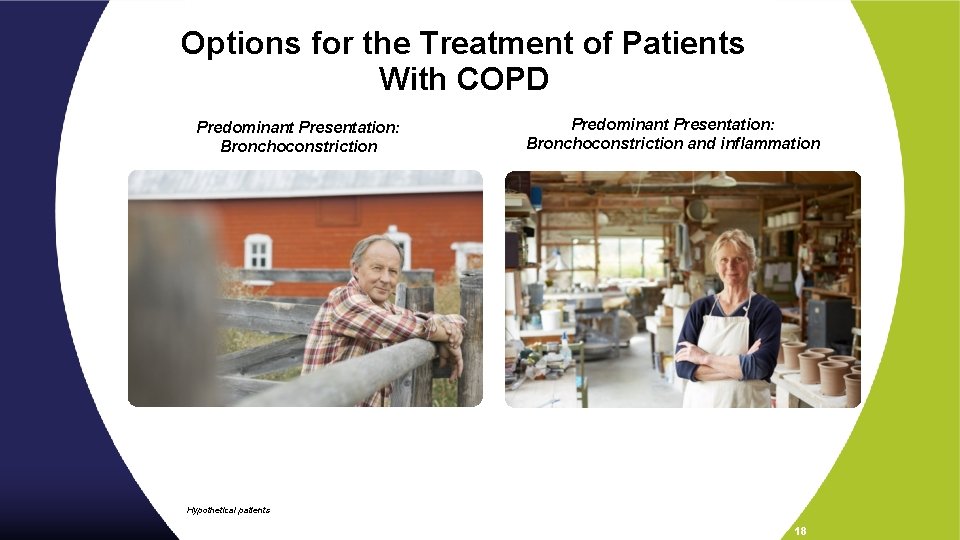 Options for the Treatment of Patients With COPD

Predominant Presentation: Bronchoconstriction

Predominant Presentation: Bronchoconstriction and inflammation

Hypothetical patients

18